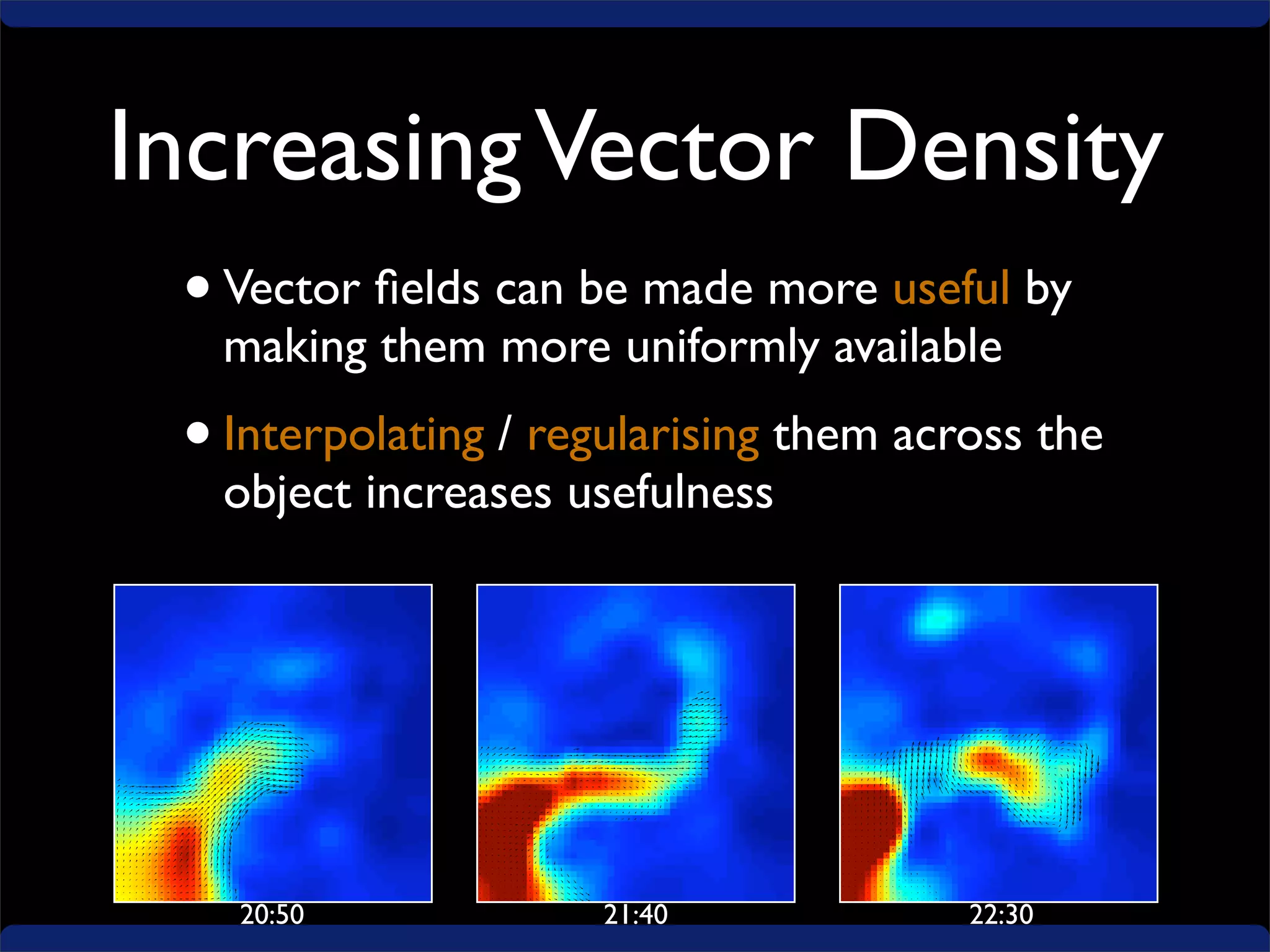 Increasing Vector Density

• Vector fields can be made more useful by making them more uniformly available

• Interpolating / regularising them across the object increases usefulness

20:50

21:40

22:30